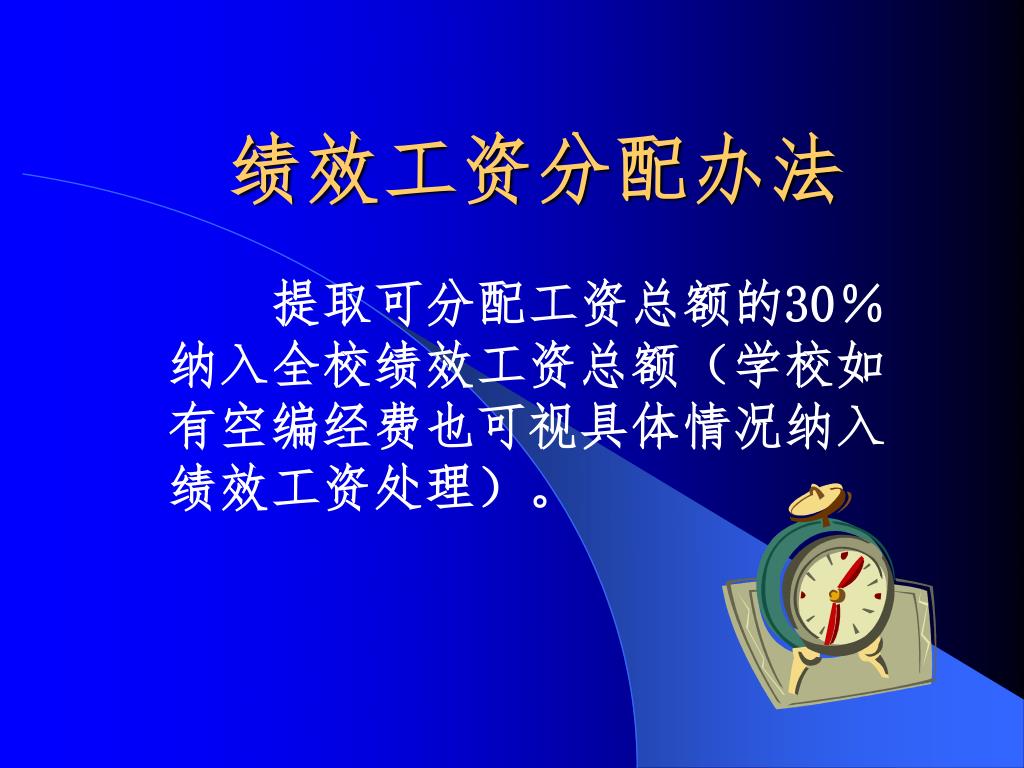 绩效工资分配办法

提取可分配工资总额的30％纳入全校绩效工资总额（学校如有空编经费也可视具体情况纳入绩效工资处理）。